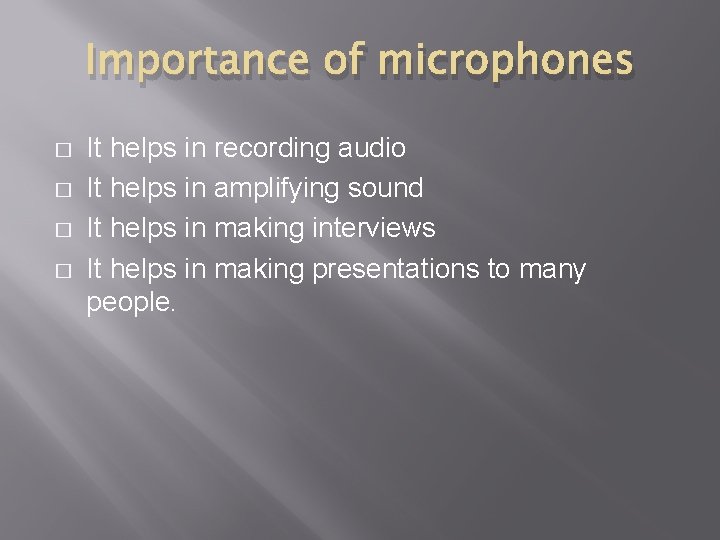 Importance of microphones

- It helps in recording audio
- It helps in amplifying sound
- It helps in making interviews
- It helps in making presentations to many people.